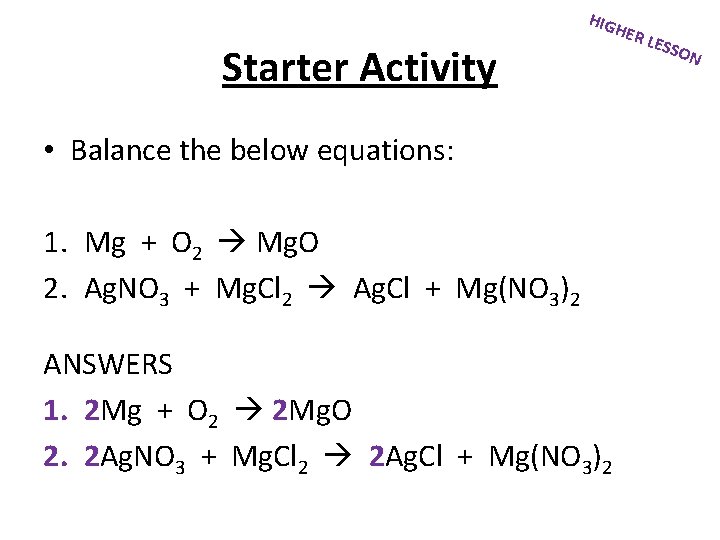 HIGHER LESSON

Starter Activity

• Balance the below equations:

1. $Mg + O_2 \rightarrow MgO$
2. $AgNO_3 + MgCl_2 \rightarrow AgCl + Mg(NO_3)_2$

ANSWERS
1. $2Mg + O_2 \rightarrow 2MgO$
2. $2AgNO_3 + MgCl_2 \rightarrow 2AgCl + Mg(NO_3)_2$